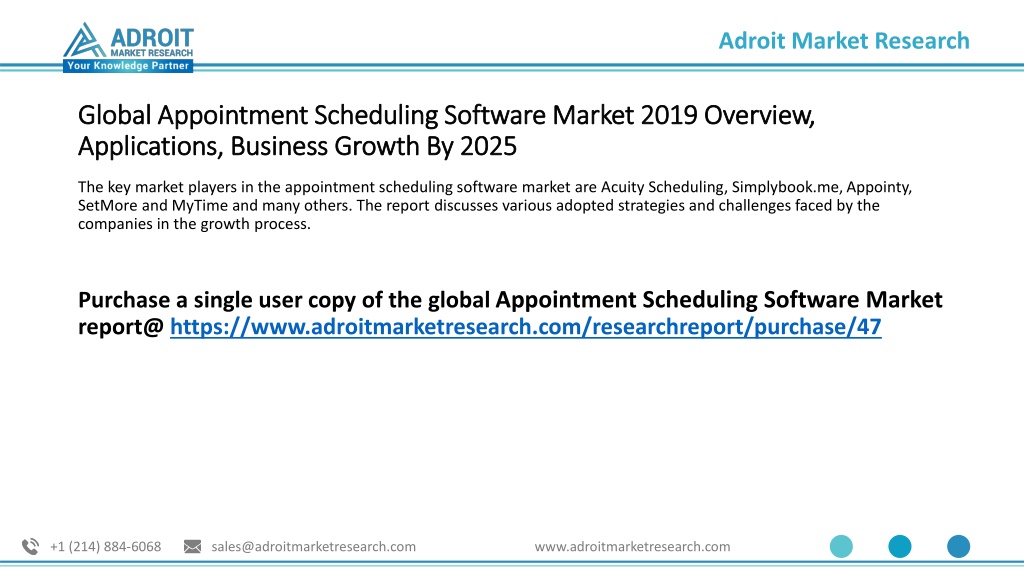 ADROIT MARKET RESEARCH
Your Knowledge Partner

Adroit Market Research

Global Appointment Scheduling Software Market 2019 Overview, Applications, Business Growth By 2025

The key market players in the appointment scheduling software market are Acuity Scheduling, Simplybook.me, Appointy, SetMore and MyTime and many others. The report discusses various adopted strategies and challenges faced by the companies in the growth process.

Purchase a single user copy of the global Appointment Scheduling Software Market report@ https://www.adroitmarketresearch.com/researchreport/purchase/47

+1 (214) 884-6068 sales@adroitmarketresearch.com www.adroitmarketresearch.com